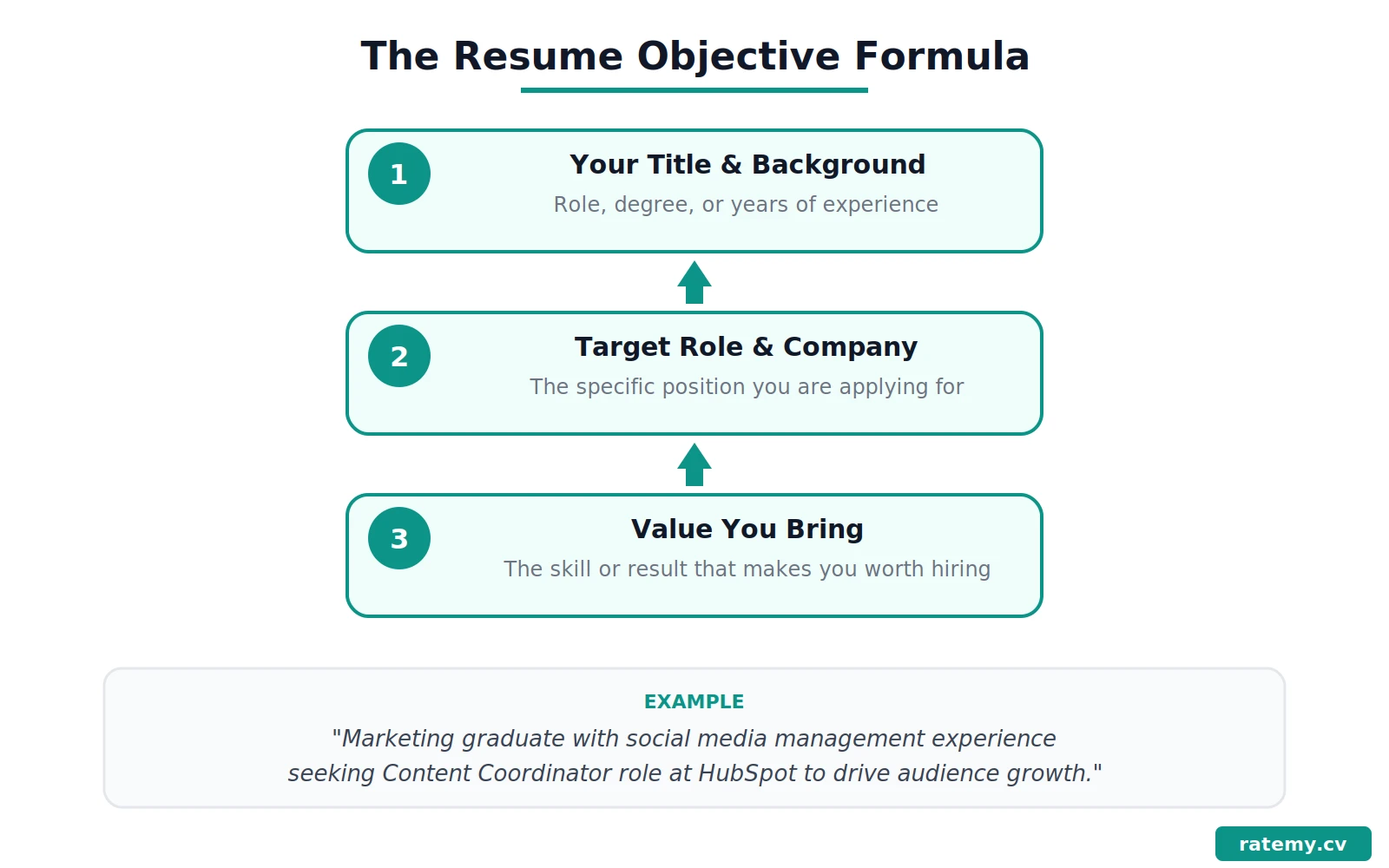 The Resume Objective Formula

1
Your Title & Background
Role, degree, or years of experience

2
Target Role & Company
The specific position you are applying for

3
Value You Bring
The skill or result that makes you worth hiring

EXAMPLE
"Marketing graduate with social media management experience seeking Content Coordinator role at HubSpot to drive audience growth."

ratemy.cv